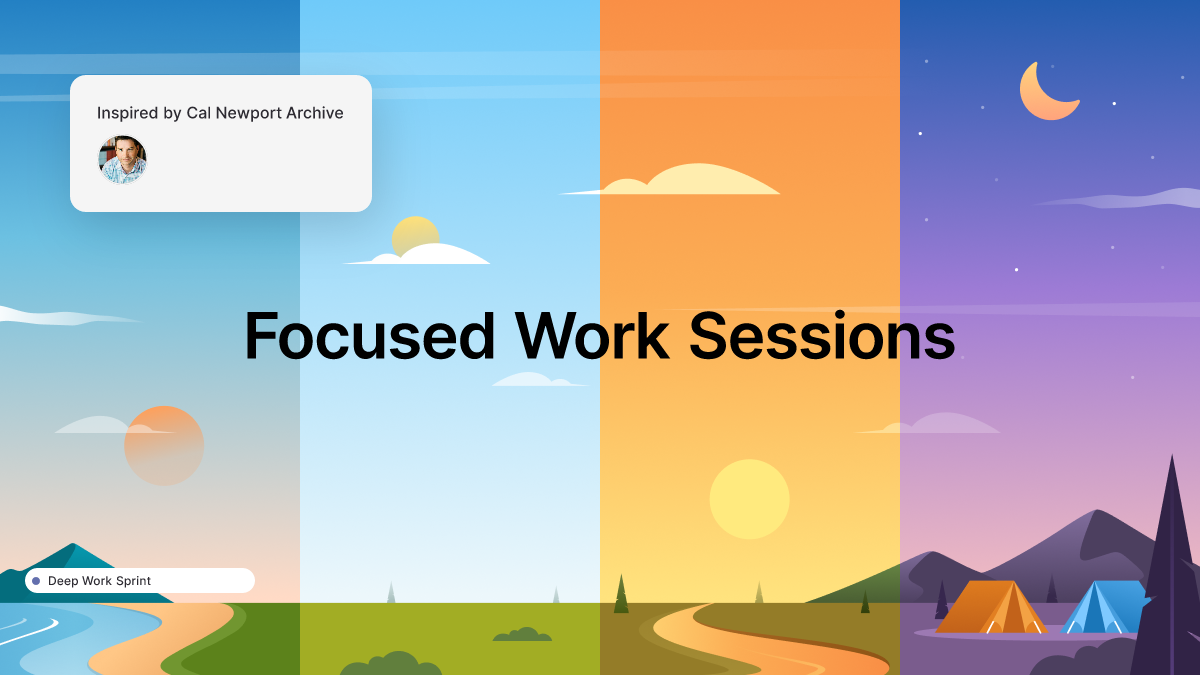 Inspired by Cal Newport Archive

Focused Work Sessions

Deep Work Sprint